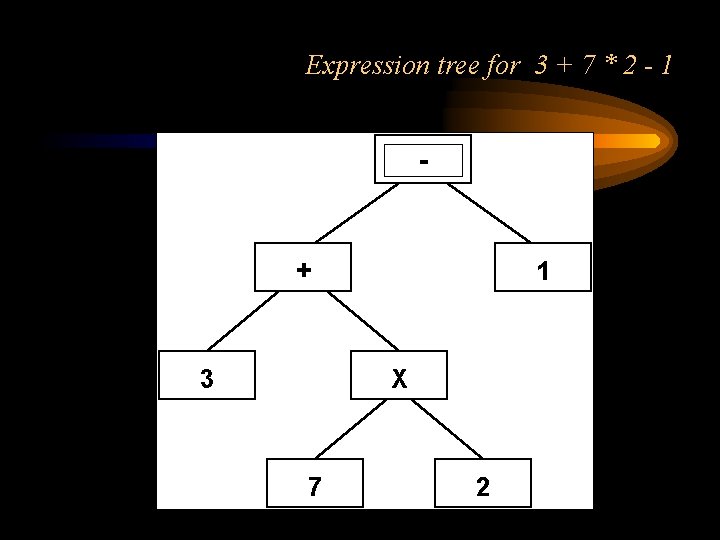 Expression tree for 3 + 7 * 2 - 1

-

+

1

3

X

7

2